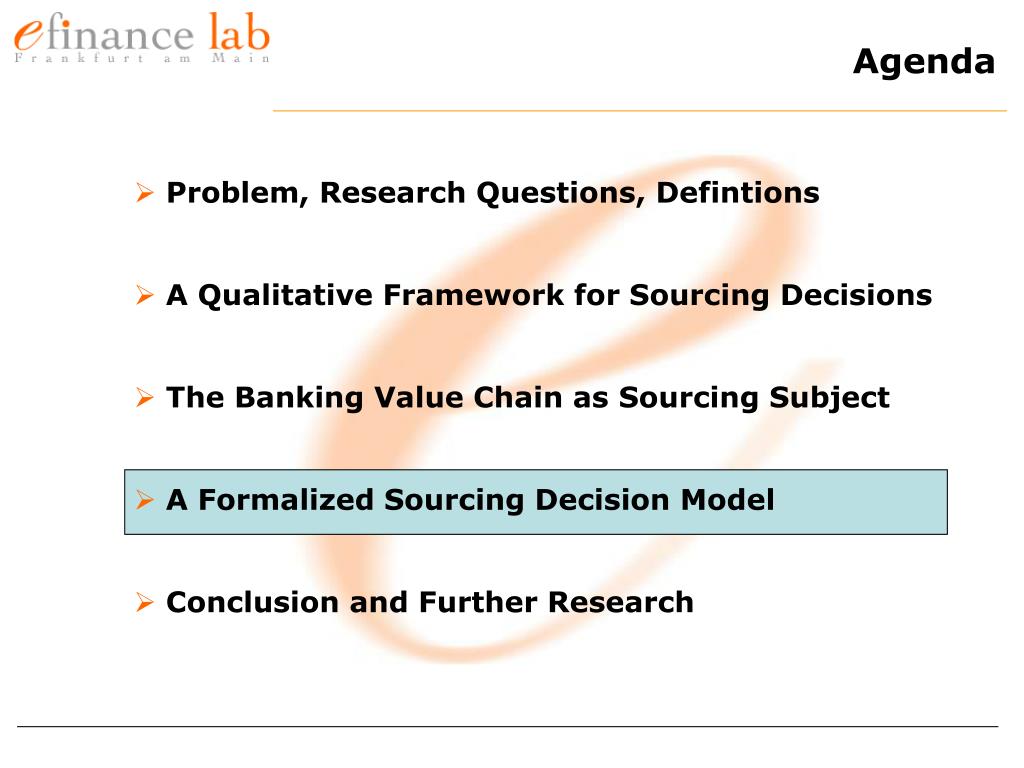 efinance lab
Frankfurt am Main

Agenda

➢ Problem, Research Questions, Defintions

➢ A Qualitative Framework for Sourcing Decisions

➢ The Banking Value Chain as Sourcing Subject

➢ A Formalized Sourcing Decision Model

➢ Conclusion and Further Research